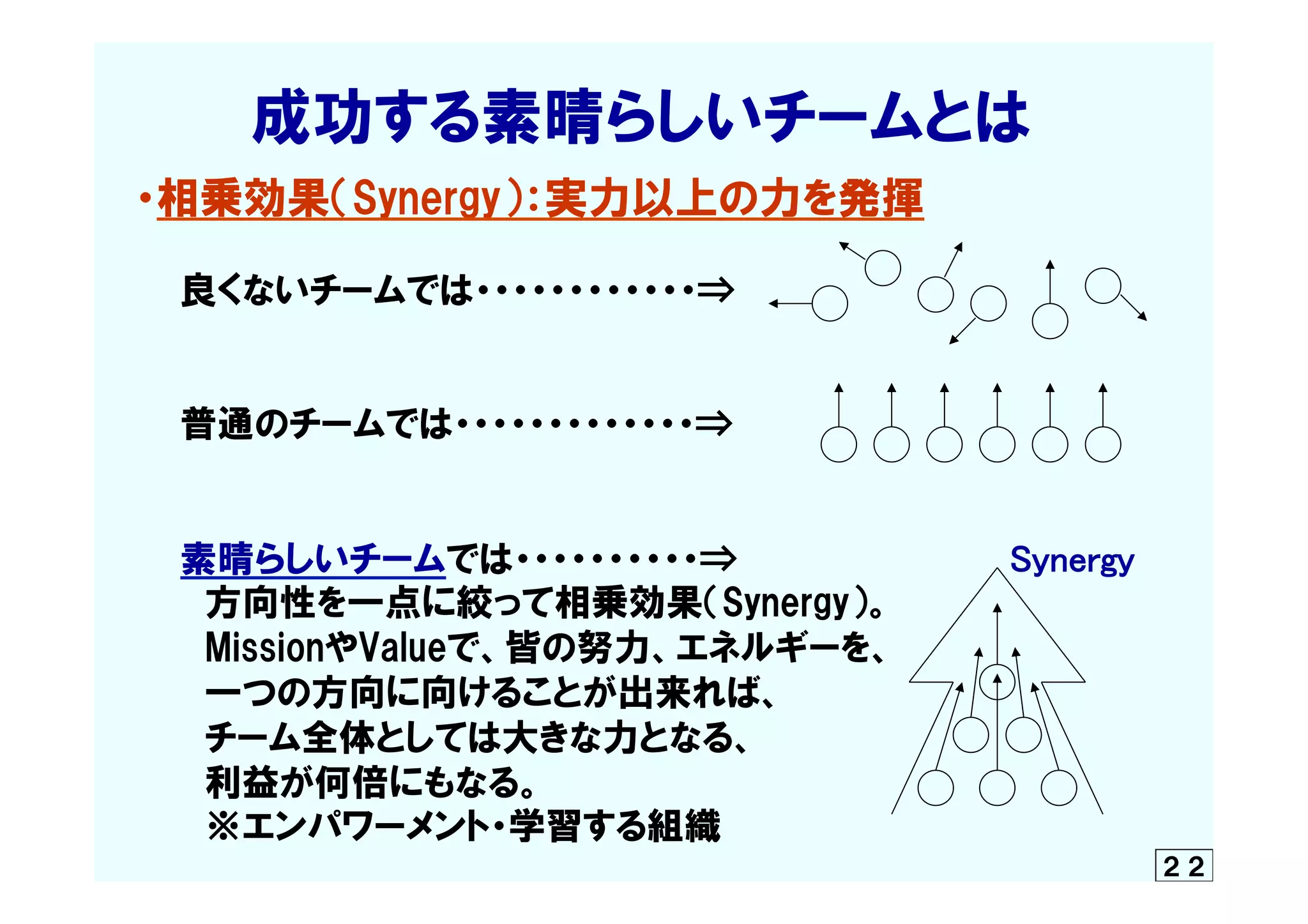 成功する素晴らしいチームとは

・相乗効果(Synergy):実力以上の力を発揮

良くないチームでは・・・・・・・・・・・・⇒

普通のチームでは・・・・・・・・・・・・・⇒

素晴らしいチームでは・・・・・・・・・・⇒

Synergy

方向性を一点に絞って相乗効果(Synergy)。
MissionやValueで、皆の努力、エネルギーを、
一つの方向に向けることが出来れば、
チーム全体としては大きな力となる、
利益が何倍にもなる。
※エンパワーメント・学習する組織

22